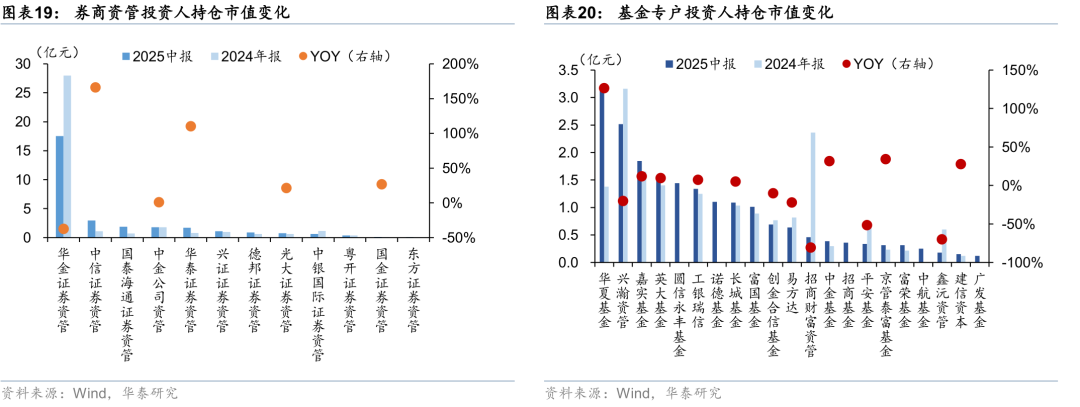 图表19： 券商资管投资人持仓市值变化

（亿元） 2025中报 2024年报 YOY（右轴）

30
25
20
15
10
5
0

200%
150%
100%
50%
0%
-50%

华金证券资管
中信证券资管
国泰海通证券资管
中金公司资管
华泰证券资管
兴证证券资管
德邦证券资管
光大证券资管
中银国际证券资管
粤开证券资管
国金证券资管
东方证券资管

资料来源：Wind，华泰研究

图表20： 基金专户投资人持仓市值变化

（亿元） 2025中报 2024年报 YOY（右轴）

3.5
3.0
2.5
2.0
1.5
1.0
0.5
0.0

150%
100%
50%
0%
-50%
-100%

华夏基金
兴瀚资管
嘉实基金
英大基金
圆信永丰基金
工银瑞信
诺德基金
长城基金
富国基金
创金合信基金
易方达
招商财富资管
中金基金
招商基金
平安基金
京管泰富基金
富荣基金
中航基金
鑫沅资管
建信资本
广发基金

资料来源：Wind，华泰研究